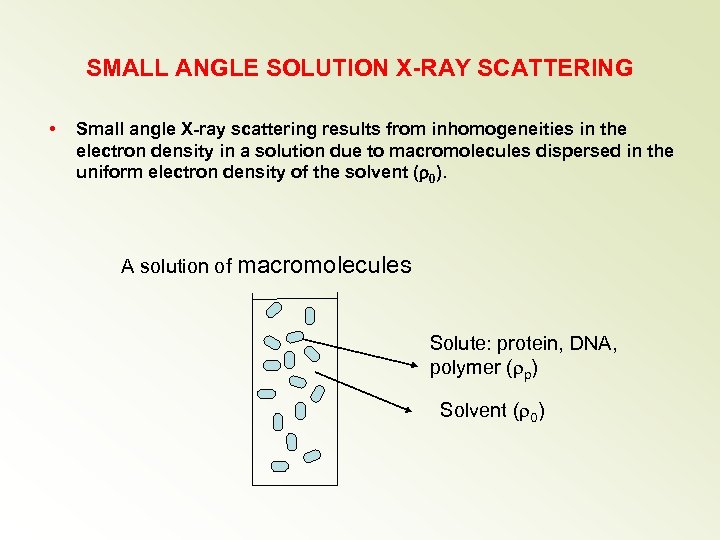 SMALL ANGLE SOLUTION X-RAY SCATTERING

• Small angle X-ray scattering results from inhomogeneities in the electron density in a solution due to macromolecules dispersed in the uniform electron density of the solvent ($\rho_0$).

A solution of macromolecules

Solute: protein, DNA, polymer ($\rho_p$)

Solvent ($\rho_0$)